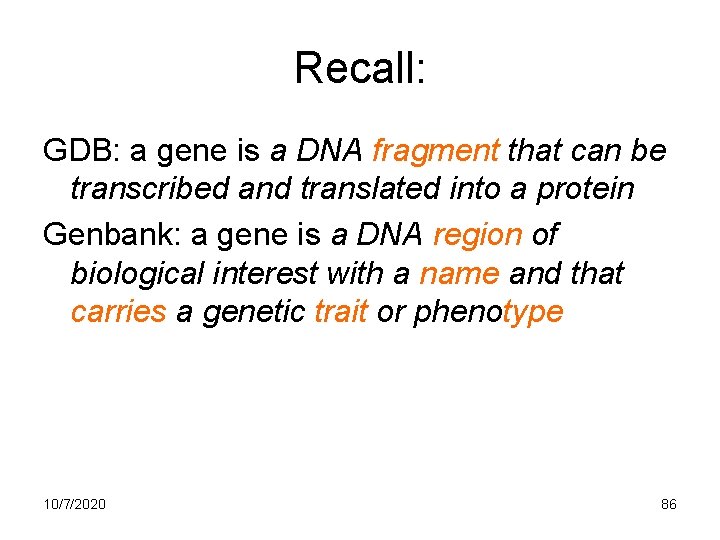 Recall:

GDB: a gene is a DNA fragment that can be transcribed and translated into a protein

Genbank: a gene is a DNA region of biological interest with a name and that carries a genetic trait or phenotype

10/7/2020

86